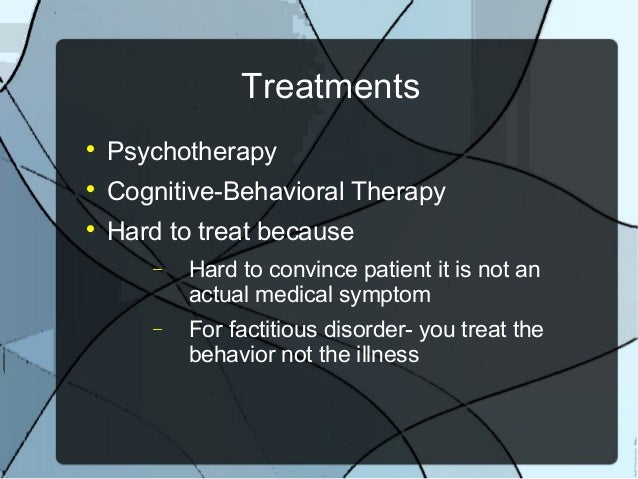 Treatments

• Psychotherapy
• Cognitive-Behavioral Therapy
• Hard to treat because
  – Hard to convince patient it is not an actual medical symptom
  – For factitious disorder- you treat the behavior not the illness